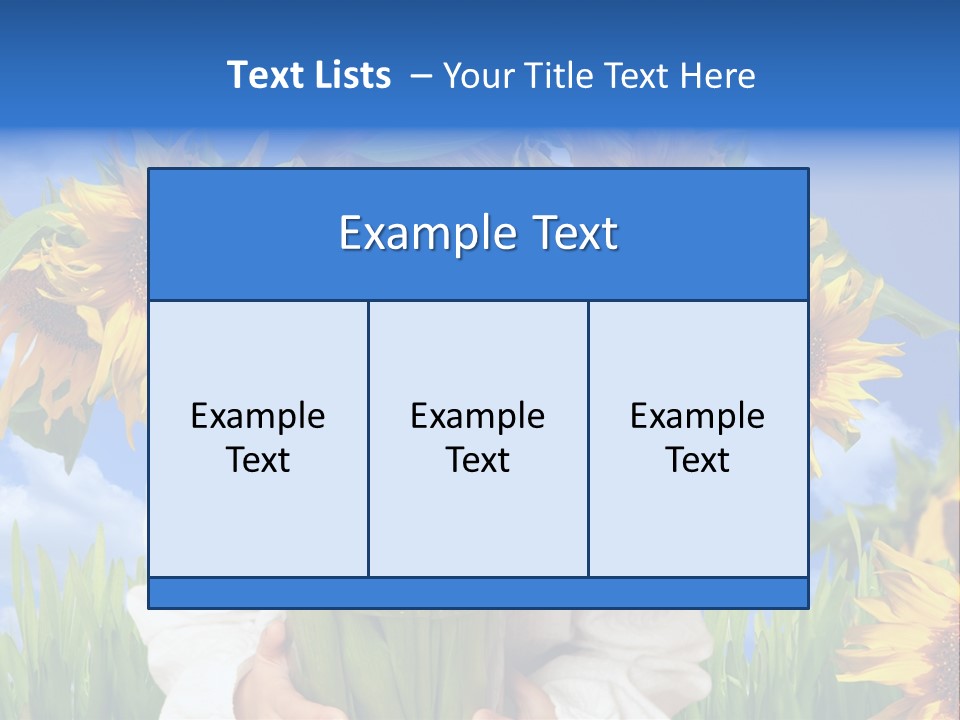 Text Lists – Your Title Text Here

Example Text

Example Text

Example Text

Example Text